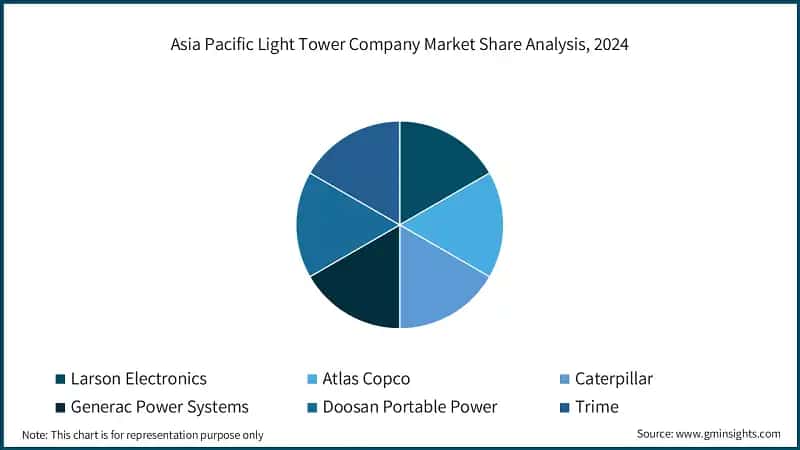 Asia Pacific Light Tower Company Market Share Analysis, 2024

Larson Electronics
Atlas Copco
Caterpillar
Generac Power Systems
Doosan Portable Power
Trime

Note: This chart is for representation purpose only

Source: www.gminsights.com